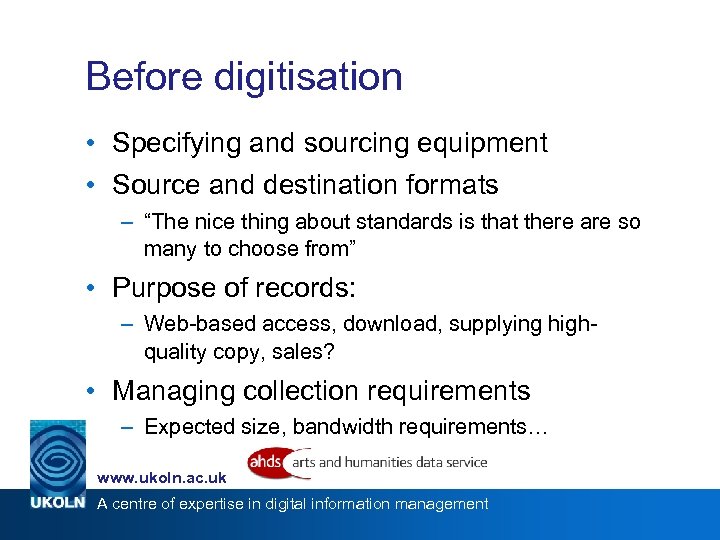 Before digitisation

• Specifying and sourcing equipment
• Source and destination formats
– “The nice thing about standards is that there are so many to choose from”
• Purpose of records:
– Web-based access, download, supplying high-quality copy, sales?
• Managing collection requirements
– Expected size, bandwidth requirements…

ahds arts and humanities data service

www.ukoln.ac.uk

UKOLN A centre of expertise in digital information management